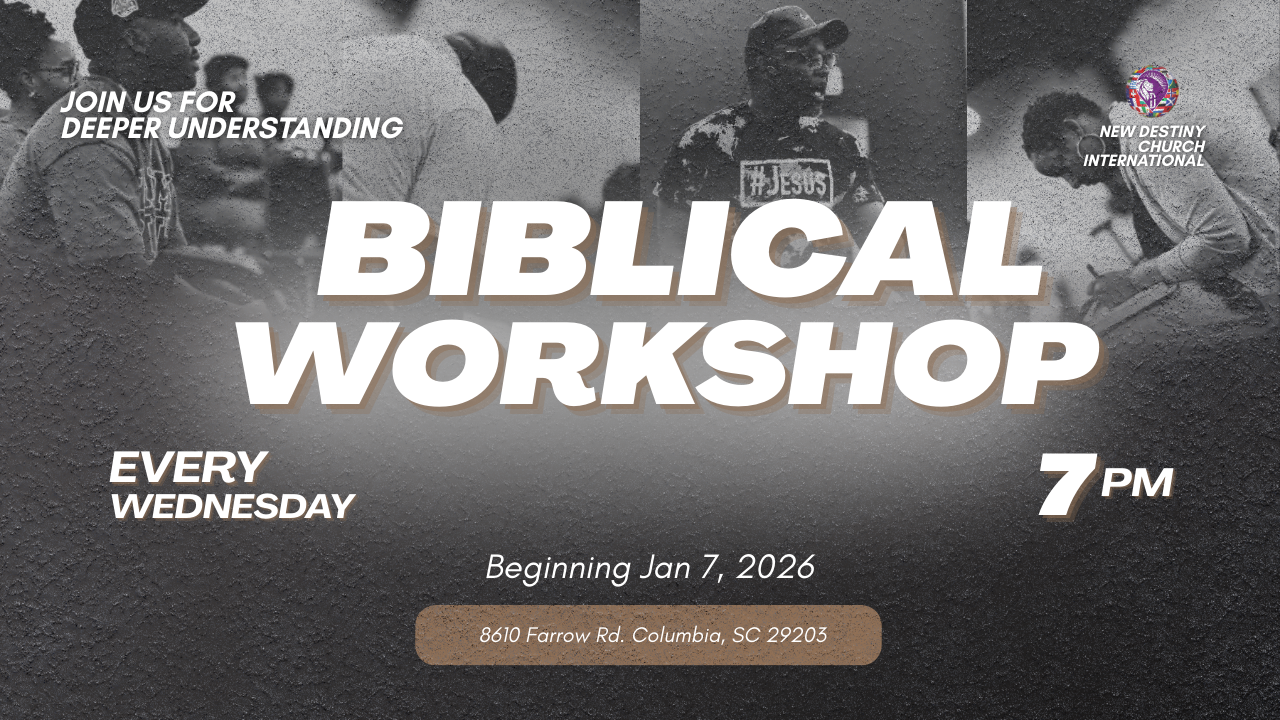 JOIN US FOR
DEEPER UNDERSTANDING

#JESUS

NEW DESTINY CHURCH INTERNATIONAL

BIBLICAL WORKSHOP

EVERY WEDNESDAY

7 PM

Beginning Jan 7, 2026

8610 Farrow Rd. Columbia, SC 29203